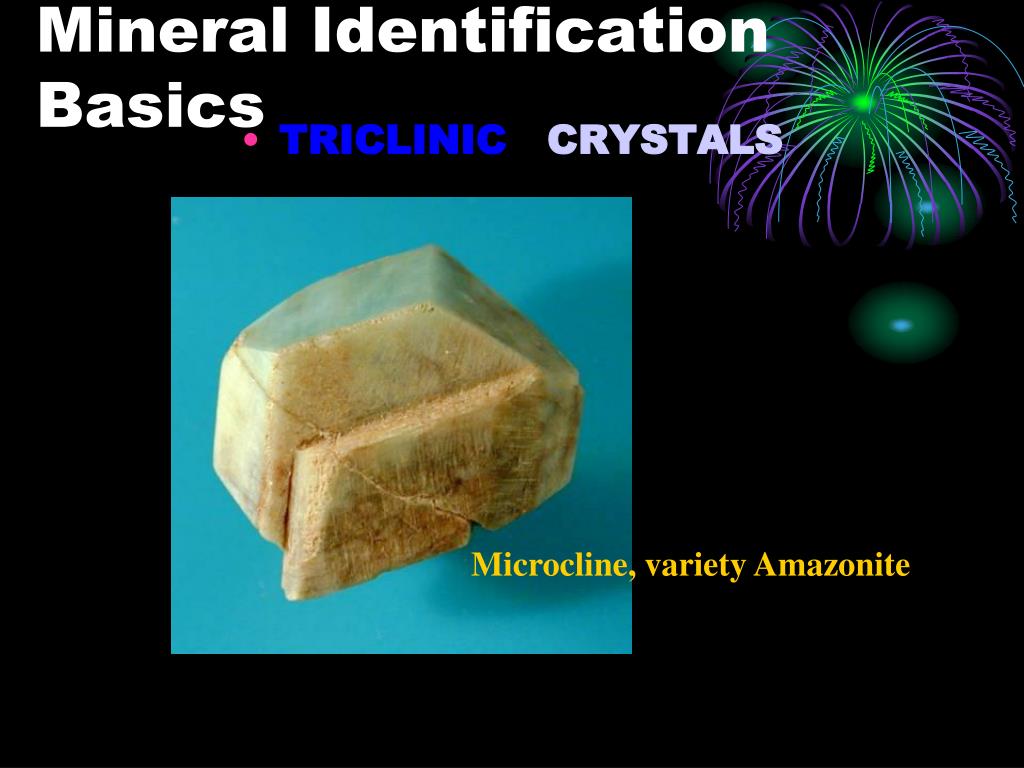 Mineral Identification Basics

• TRICLINIC CRYSTALS

Microcline, variety Amazonite